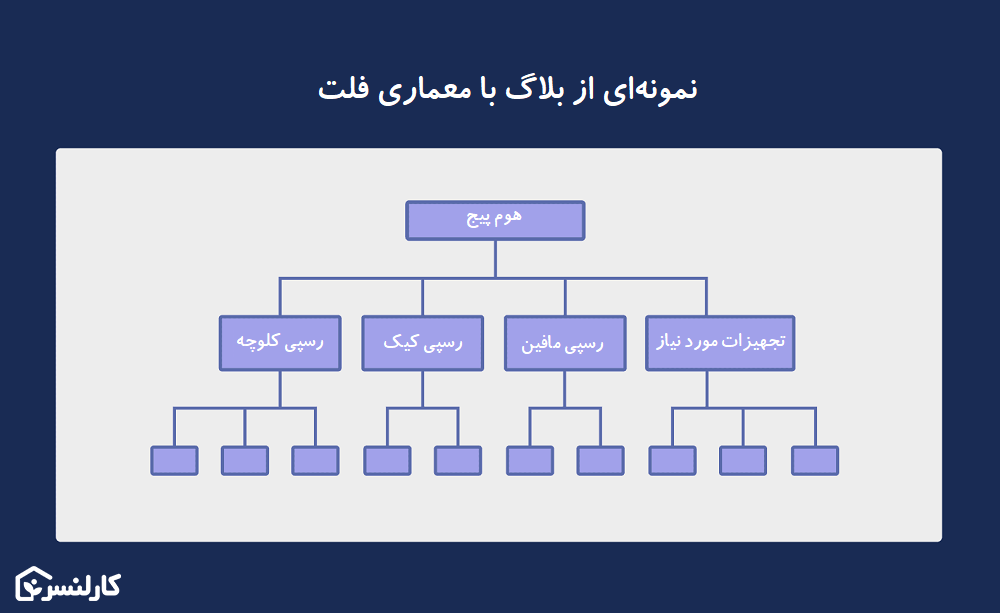 نمونه‌ای از بلاگ با معماری فلت

هوم پیج

تجهیزات مورد نیاز

رسپی مافین

رسپی کیک

رسپی کلوچه

کارلنسر